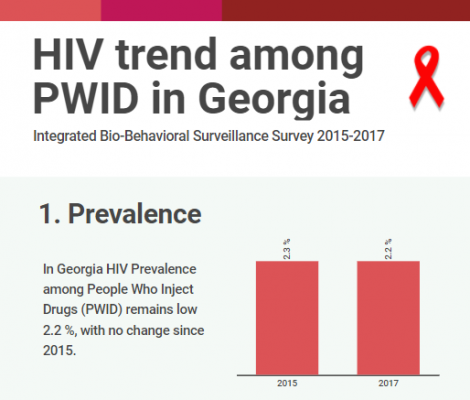 HIV trend among PWID in Georgia

Integrated Bio-Behavioral Surveillance Survey 2015-2017

1. Prevalence

In Georgia HIV Prevalence among People Who Inject Drugs (PWID) remains low 2.2 %, with no change since 2015.

2.3 %
2.2 %
2015
2017